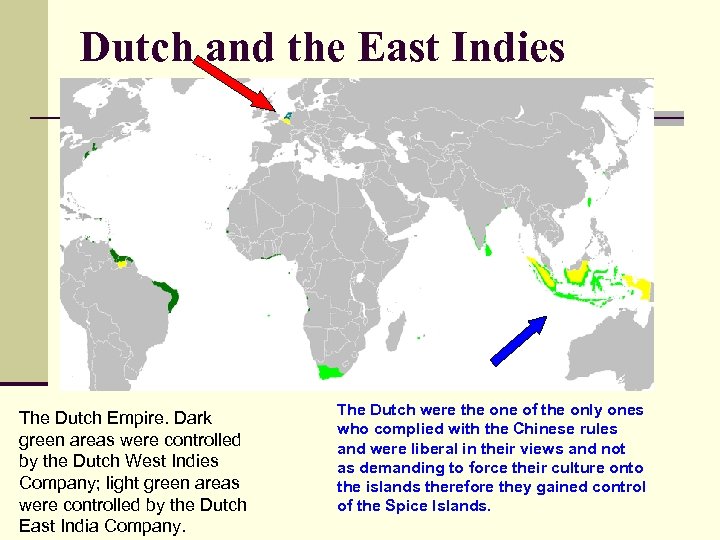 Dutch and the East Indies

The Dutch Empire. Dark green areas were controlled by the Dutch West Indies Company; light green areas were controlled by the Dutch East India Company.

The Dutch were the one of the only ones who complied with the Chinese rules and were liberal in their views and not as demanding to force their culture onto the islands therefore they gained control of the Spice Islands.